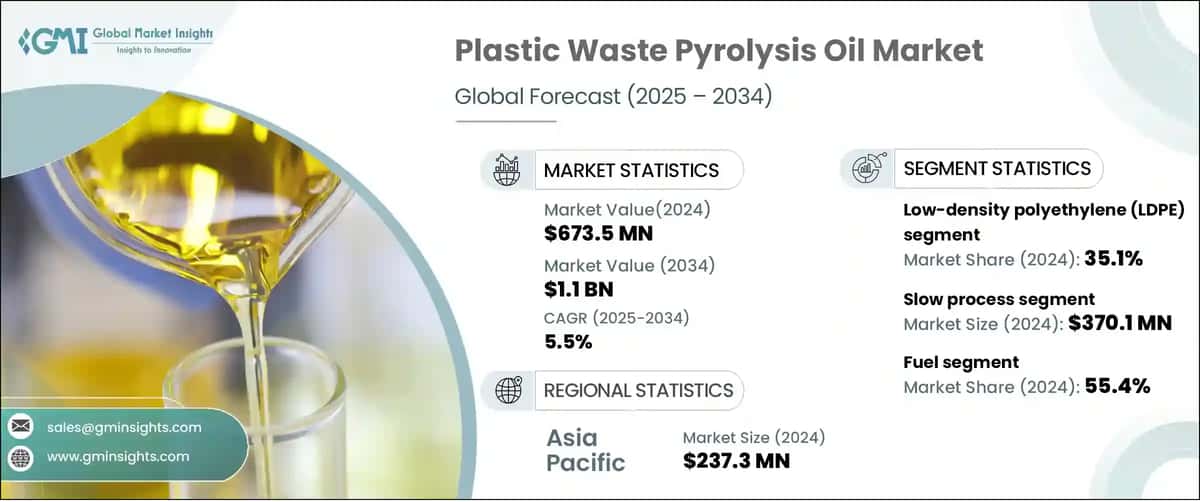 GMI Global Market Insights
Insights to Innovation

Plastic Waste Pyrolysis Oil Market

Global Forecast (2025 – 2034)

MARKET STATISTICS

Market Value(2024)
$673.5 MN

Market Value (2034)
$1.1 BN

CAGR (2025-2034)
5.5%

REGIONAL STATISTICS

Asia Pacific

Market Size (2024)
$237.3 MN

SEGMENT STATISTICS

Low-density polyethylene (LDPE) segment
Market Share (2024): 35.1%

Slow process segment
Market Size (2024): $370.1 MN

Fuel segment
Market Share (2024): 55.4%

sales@gminsights.com

www.gminsights.com